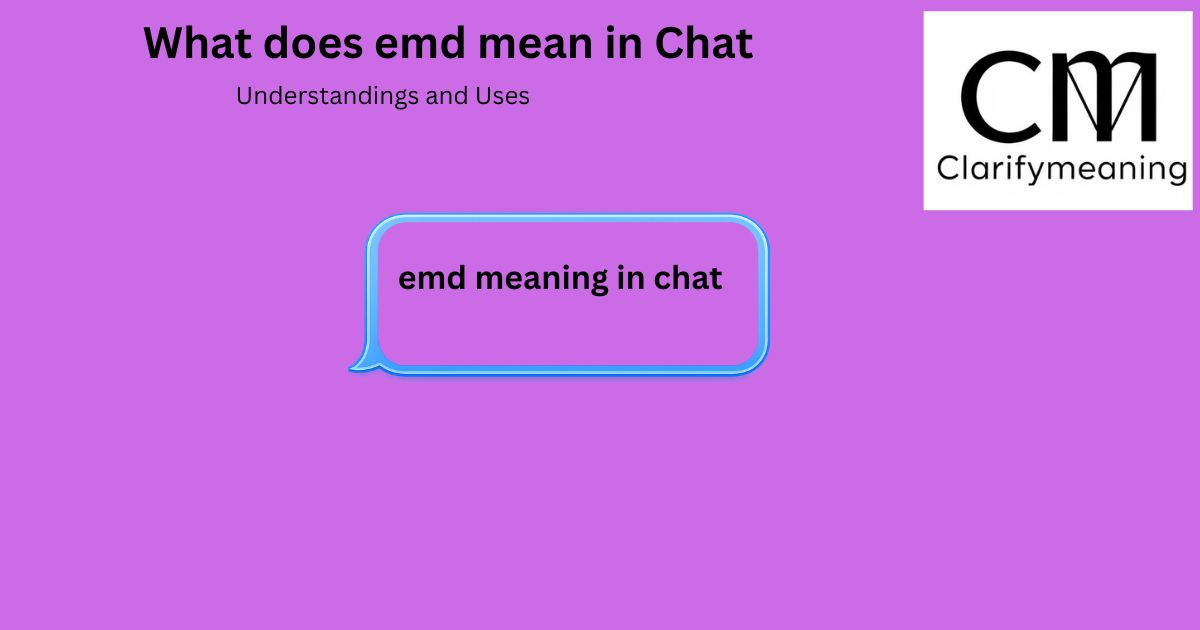 What does emd mean in Chat

Understandings and Uses

CM
Clarifymeaning

emd meaning in chat